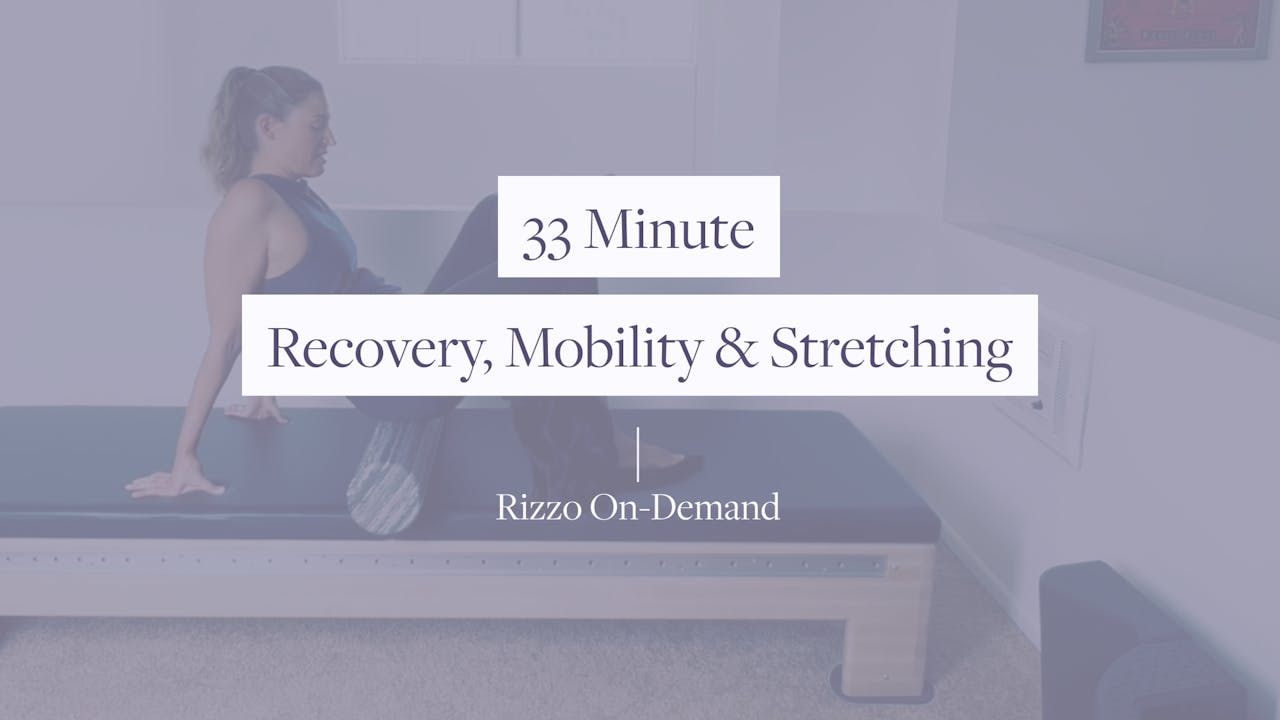 33 Minute

Recovery, Mobility & Stretching

Rizzo On-Demand